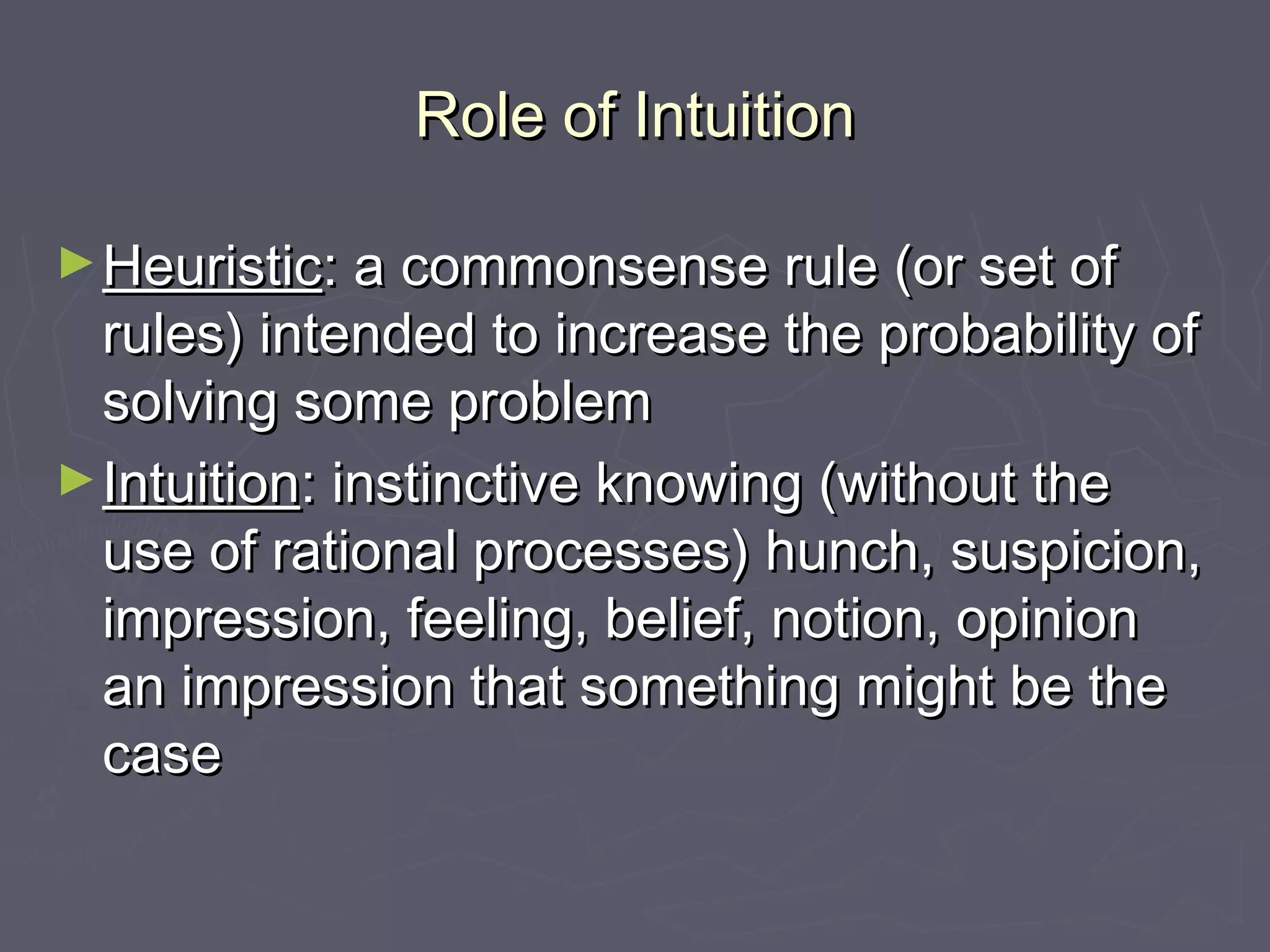 Role of Intuition

► Heuristic: a commonsense rule (or set of rules) intended to increase the probability of solving some problem

► Intuition: instinctive knowing (without the use of rational processes) hunch, suspicion, impression, feeling, belief, notion, opinion an impression that something might be the case